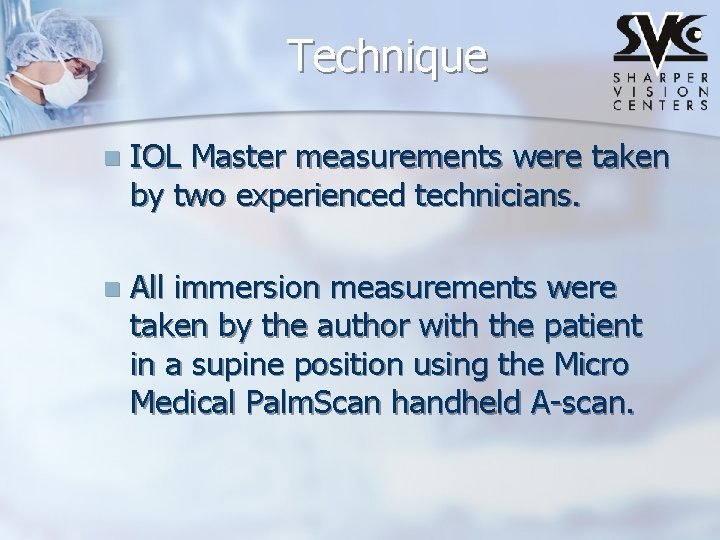 Technique

SVC
SHARPER VISION CENTERS

IOL Master measurements were taken by two experienced technicians.

All immersion measurements were taken by the author with the patient in a supine position using the Micro Medical PalmScan handheld A-scan.